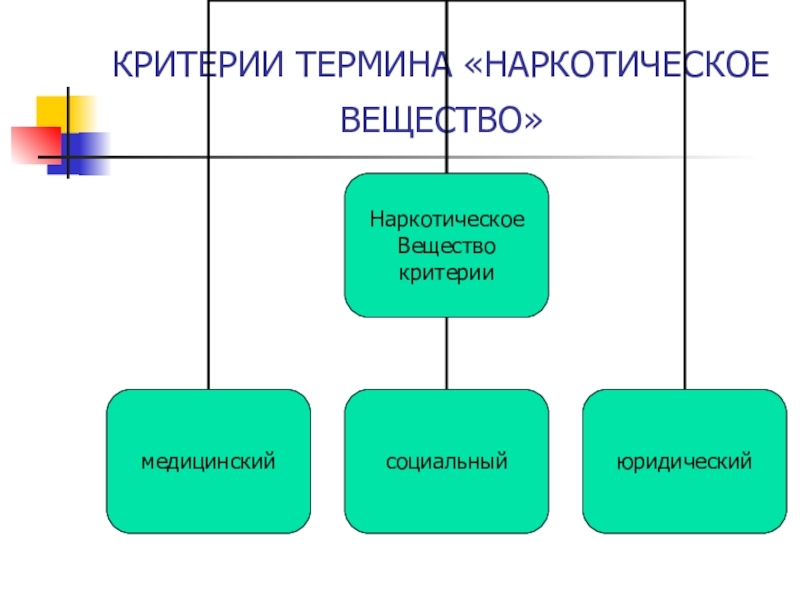 КРИТЕРИИ ТЕРМИНА «НАРКОТИЧЕСКОЕ ВЕЩЕСТВО»

Наркотическое Вещество критерии

медицинский

социальный

юридический